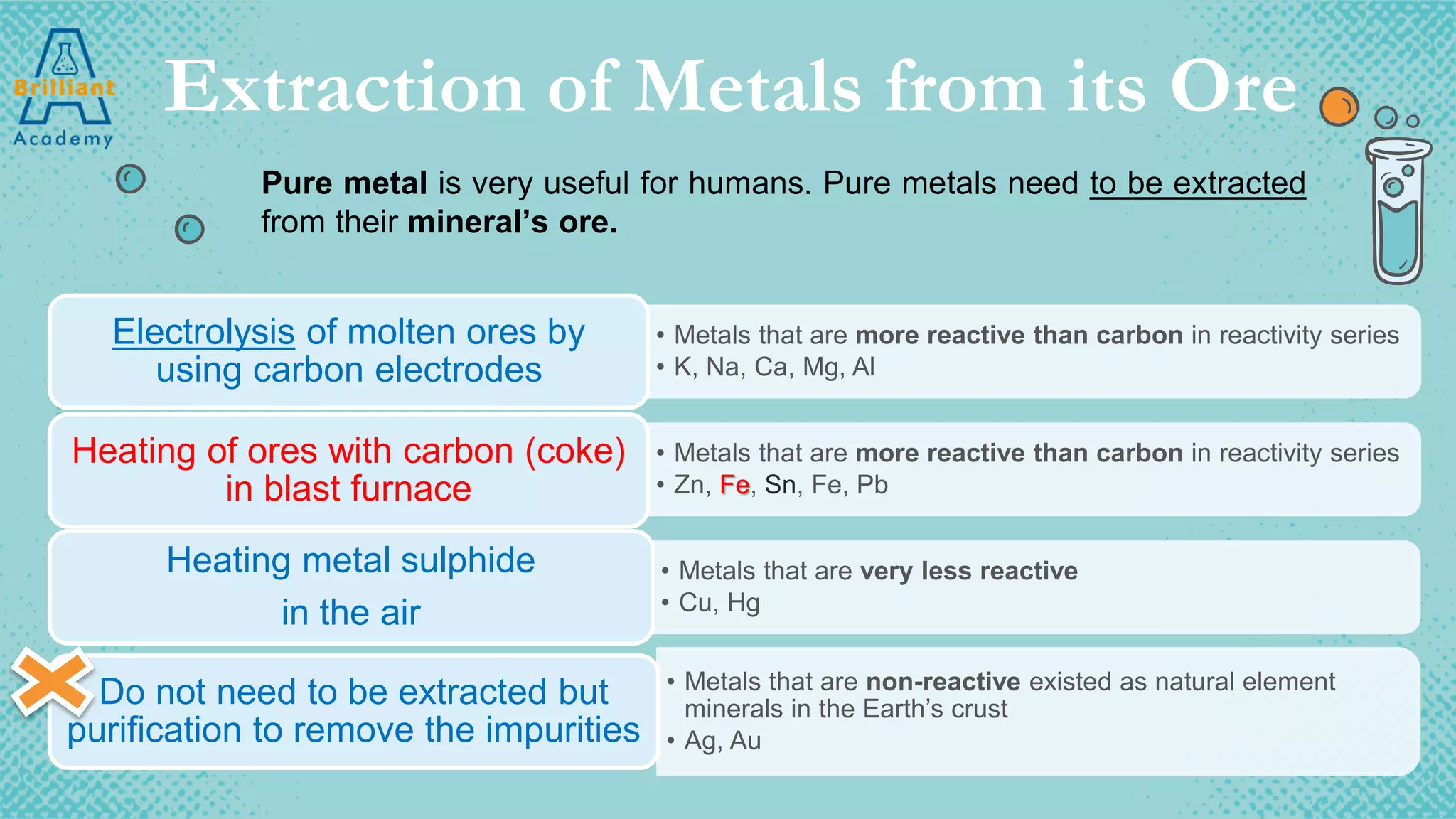 Brilliant Academy

Extraction of Metals from its Ore

Pure metal is very useful for humans. Pure metals need to be extracted from their mineral's ore.

Electrolysis of molten ores by using carbon electrodes

• Metals that are more reactive than carbon in reactivity series
• K, Na, Ca, Mg, Al

Heating of ores with carbon (coke) in blast furnace

• Metals that are more reactive than carbon in reactivity series
• Zn, Fe, Sn, Fe, Pb

Heating metal sulphide in the air

• Metals that are very less reactive
• Cu, Hg

Do not need to be extracted but purification to remove the impurities

• Metals that are non-reactive existed as natural element minerals in the Earth's crust
• Ag, Au